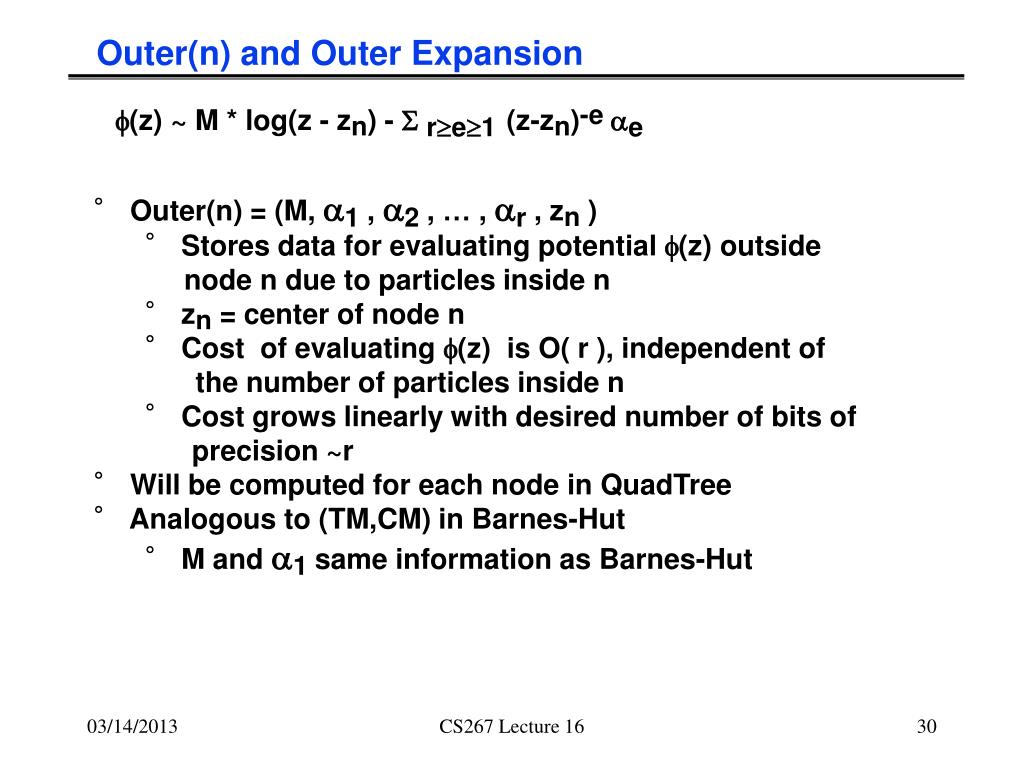 Outer(n) and Outer Expansion

$\phi(z) \sim M * \log(z - z_n) - \Sigma_{r \geq e \geq 1} (z-z_n)^{-e} \alpha_e$

° Outer(n) = (M, $\alpha_1$ , $\alpha_2$ , … , $\alpha_r$ , $z_n$ )
° Stores data for evaluating potential $\phi(z)$ outside node n due to particles inside n
° $z_n$ = center of node n
° Cost of evaluating $\phi(z)$ is O( r ), independent of the number of particles inside n
° Cost grows linearly with desired number of bits of precision ~r
° Will be computed for each node in QuadTree
° Analogous to (TM,CM) in Barnes-Hut
° M and $\alpha_1$ same information as Barnes-Hut

03/14/2013 CS267 Lecture 16 30